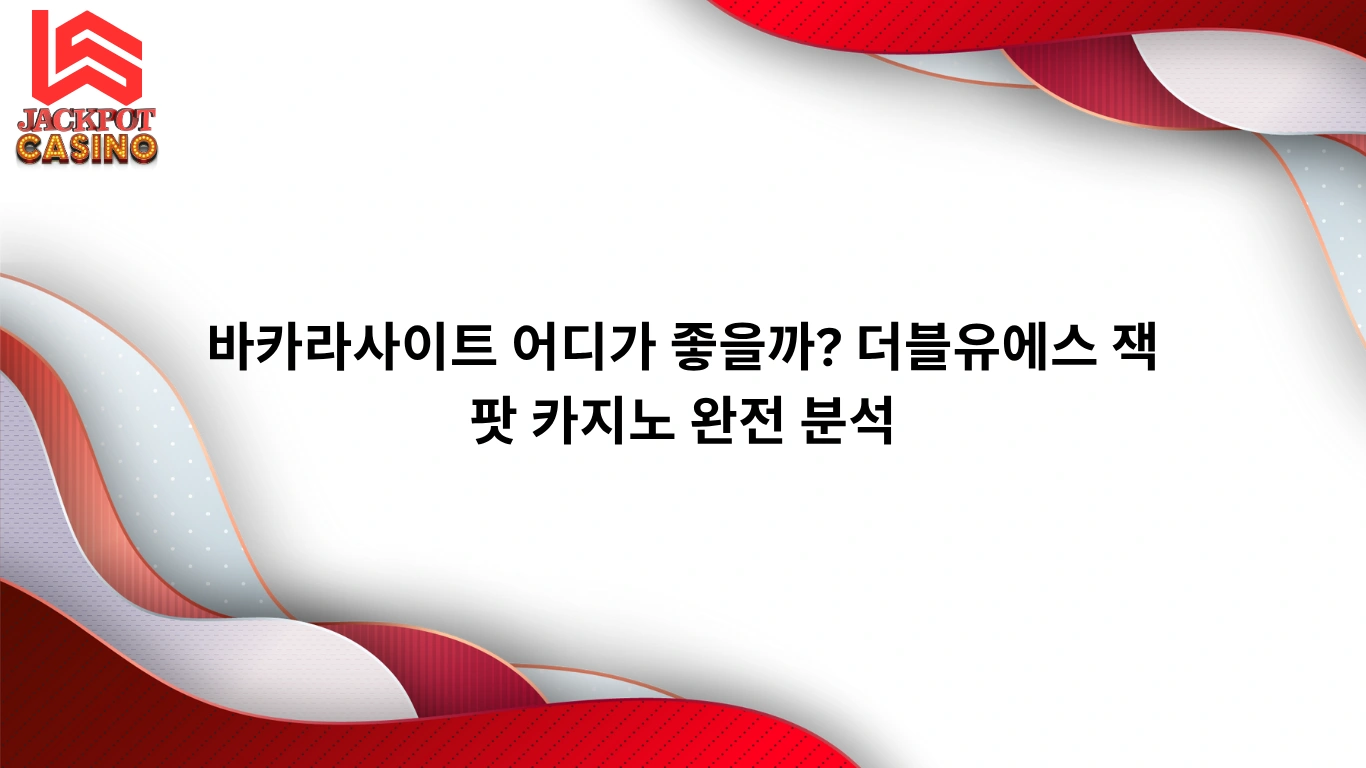 JACKPOT
CASINO

바카라사이트 어디가 좋을까? 더블유에스 잭팟 카지노 완전 분석